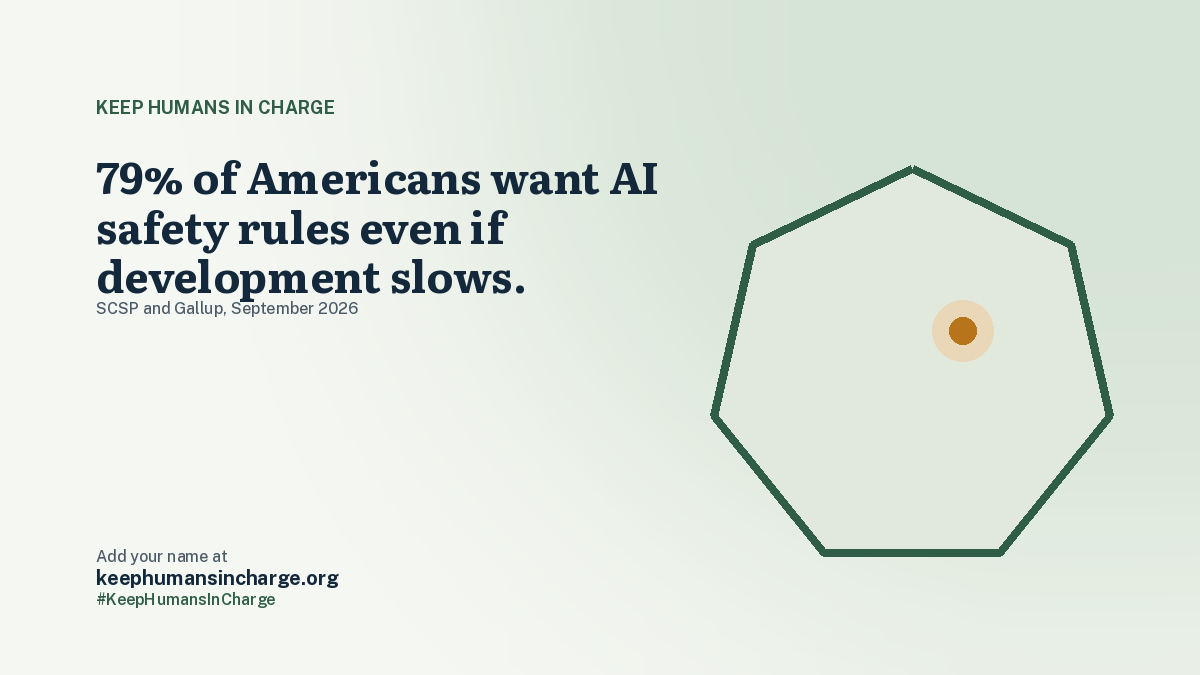 KEEP HUMANS IN CHARGE

79% of Americans want AI safety rules even if development slows.

SCSP and Gallup, September 2026

Add your name at
keephumansincharge.org
#KeepHumansInCharge